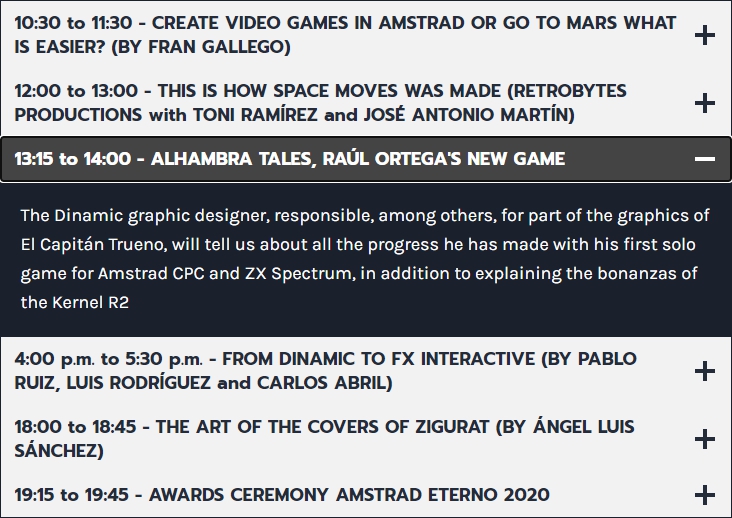 10:30 to 11:30 - CREATE VIDEO GAMES IN AMSTRAD OR GO TO MARS WHAT IS EASIER? (BY FRAN GALLEGO) +

12:00 to 13:00 - THIS IS HOW SPACE MOVES WAS MADE (RETROBYTES PRODUCTIONS with TONI RAMÍREZ and JOSÉ ANTONIO MARTÍN) +

13:15 to 14:00 - ALHAMBRA TALES, RAÚL ORTEGA'S NEW GAME −

The Dinamic graphic designer, responsible, among others, for part of the graphics of El Capitán Trueno, will tell us about all the progress he has made with his first solo game for Amstrad CPC and ZX Spectrum, in addition to explaining the bonanzas of the Kernel R2

4:00 p.m. to 5:30 p.m. - FROM DINAMIC TO FX INTERACTIVE (BY PABLO RUIZ, LUIS RODRÍGUEZ and CARLOS ABRIL) +

18:00 to 18:45 - THE ART OF THE COVERS OF ZIGURAT (BY ÁNGEL LUIS SÁNCHEZ) +

19:15 to 19:45 - AWARDS CEREMONY AMSTRAD ETERNO 2020 +